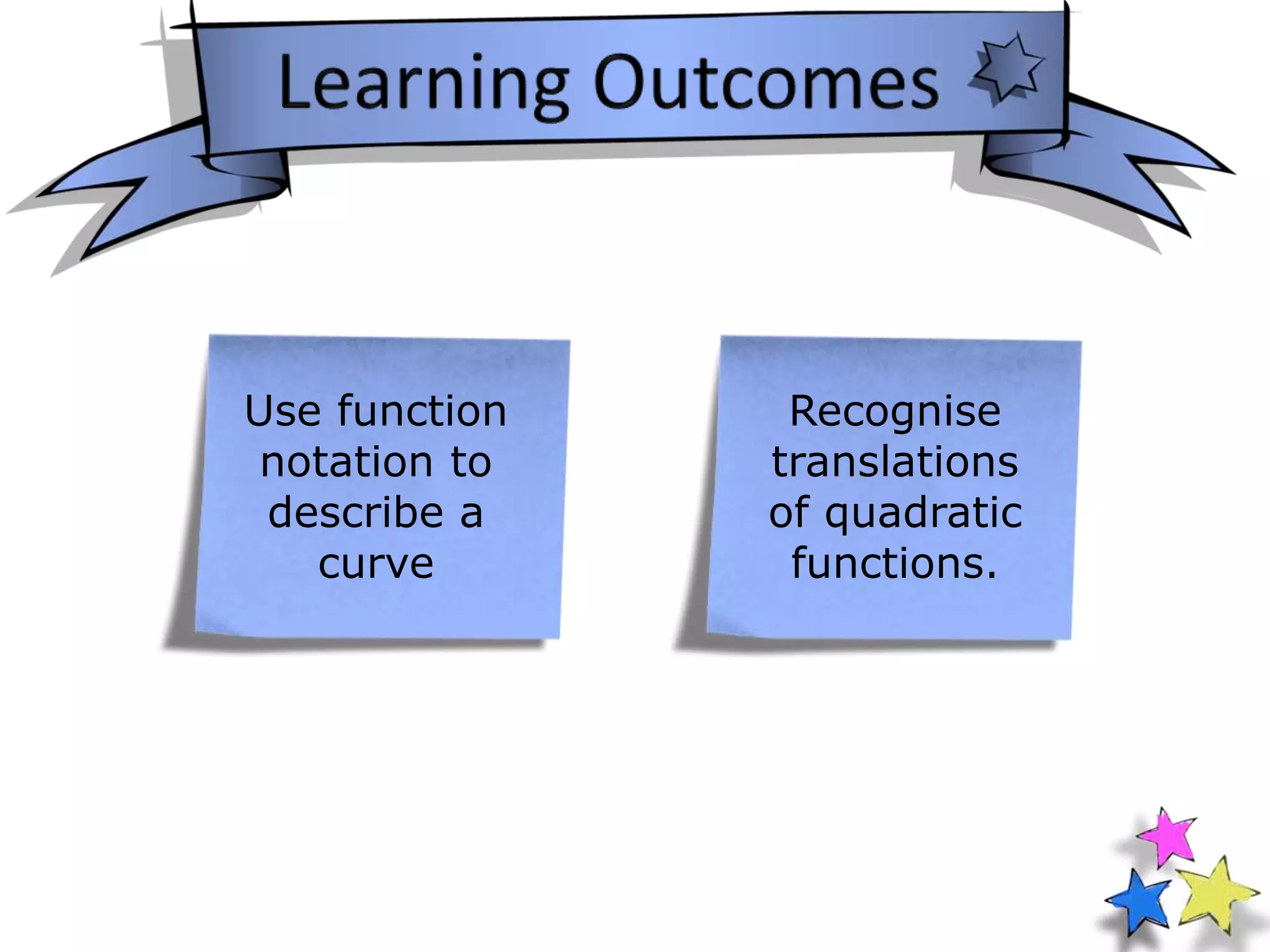 Learning Outcomes

Use function notation to describe a curve

Recognise translations of quadratic functions.